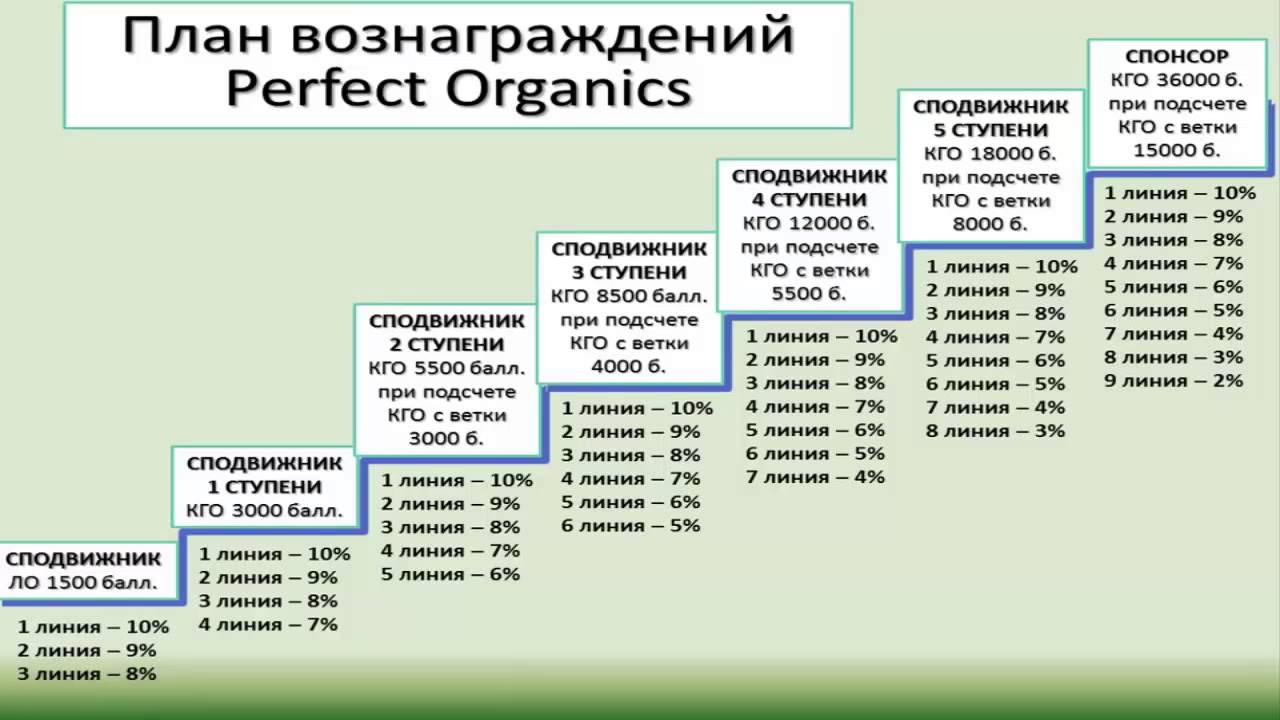 План вознаграждений
Perfect Organics

СПОДВИЖНИК
ЛО 1500 балл.

1 линия – 10%
2 линия – 9%
3 линия – 8%

СПОДВИЖНИК
1 СТУПЕНИ
КГО 3000 балл.

1 линия – 10%
2 линия – 9%
3 линия – 8%
4 линия – 7%

СПОДВИЖНИК
2 СТУПЕНИ
КГО 5500 балл.
при подсчете
КГО с ветки
3000 б.

1 линия – 10%
2 линия – 9%
3 линия – 8%
4 линия – 7%
5 линия – 6%

СПОДВИЖНИК
3 СТУПЕНИ
КГО 8500 балл.
при подсчете
КГО с ветки
4000 б.

1 линия – 10%
2 линия – 9%
3 линия – 8%
4 линия – 7%
5 линия – 6%
6 линия – 5%

СПОДВИЖНИК
4 СТУПЕНИ
КГО 12000 б.
при подсчете
КГО с ветки
5500 б.

1 линия – 10%
2 линия – 9%
3 линия – 8%
4 линия – 7%
5 линия – 6%
6 линия – 5%
7 линия – 4%

СПОДВИЖНИК
5 СТУПЕНИ
КГО 18000 б.
при подсчете
КГО с ветки
8000 б.

1 линия – 10%
2 линия – 9%
3 линия – 8%
4 линия – 7%
5 линия – 6%
6 линия – 5%
7 линия – 4%
8 линия – 3%

СПОНСОР
КГО 36000 б.
при подсчете
КГО с ветки
15000 б.

1 линия – 10%
2 линия – 9%
3 линия – 8%
4 линия – 7%
5 линия – 6%
6 линия – 5%
7 линия – 4%
8 линия – 3%
9 линия – 2%